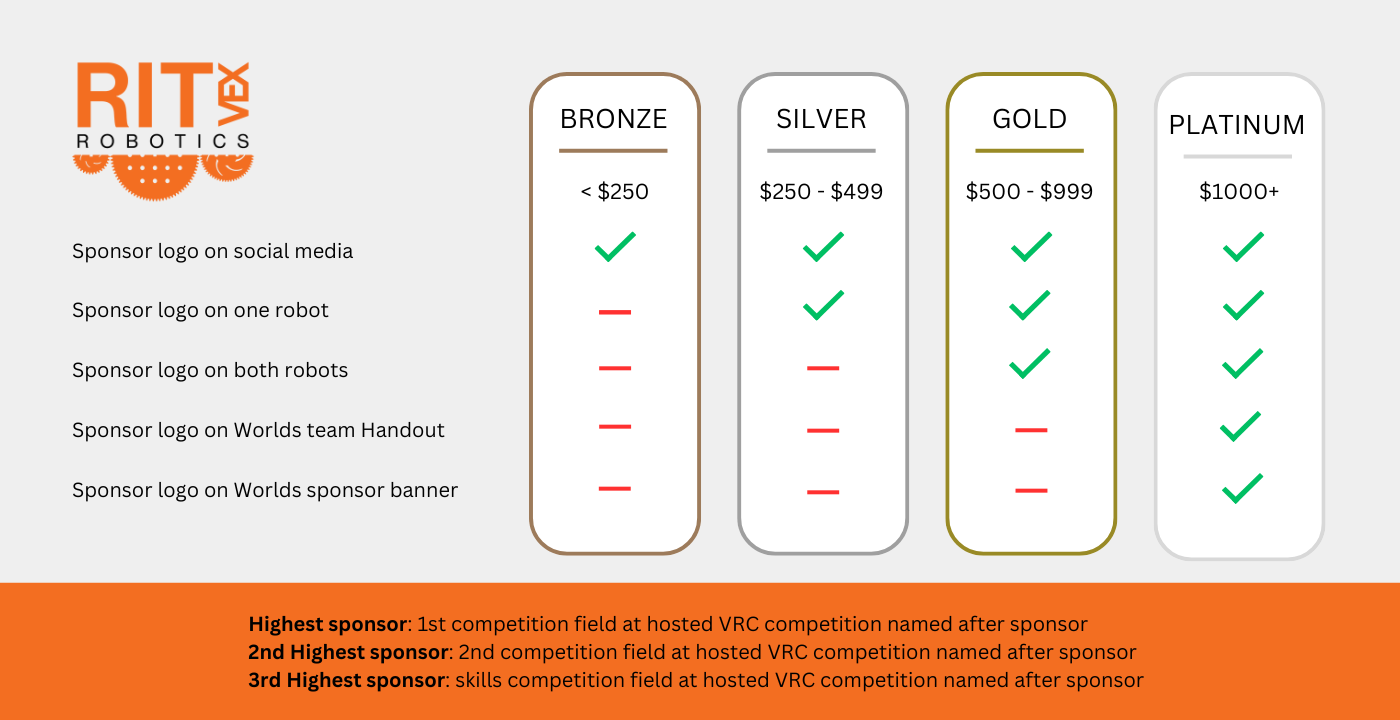 RIT VEX
ROBOTICS

| | BRONZE | SILVER | GOLD | PLATINUM |
|---|---|---|---|---|
| | < \$250 | \$250 - \$499 | \$500 - \$999 | \$1000+ |
| Sponsor logo on social media | ✓ | ✓ | ✓ | ✓ |
| Sponsor logo on one robot | — | ✓ | ✓ | ✓ |
| Sponsor logo on both robots | — | — | ✓ | ✓ |
| Sponsor logo on Worlds team Handout | — | — | — | ✓ |
| Sponsor logo on Worlds sponsor banner | — | — | — | ✓ |

**Highest sponsor**: 1st competition field at hosted VRC competition named after sponsor
**2nd Highest sponsor**: 2nd competition field at hosted VRC competition named after sponsor
**3rd Highest sponsor**: skills competition field at hosted VRC competition named after sponsor